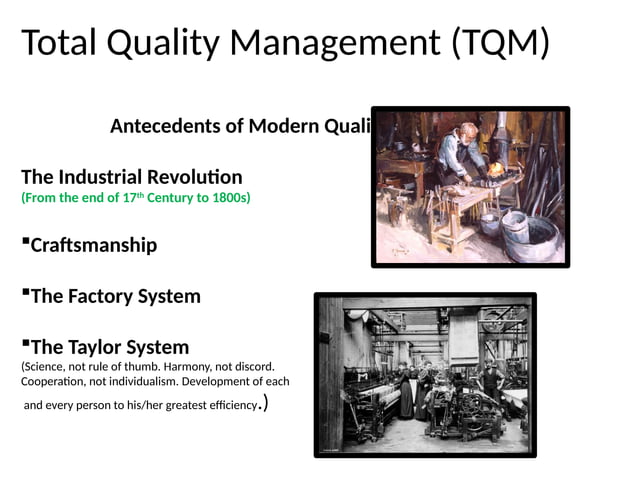 Total Quality Management (TQM)

Antecedents of Modern Quali

The Industrial Revolution
(From the end of 17$^{th}$ Century to 1800s)

▪Craftsmanship

▪The Factory System

▪The Taylor System
(Science, not rule of thumb. Harmony, not discord. Cooperation, not individualism. Development of each and every person to his/her greatest efficiency.)